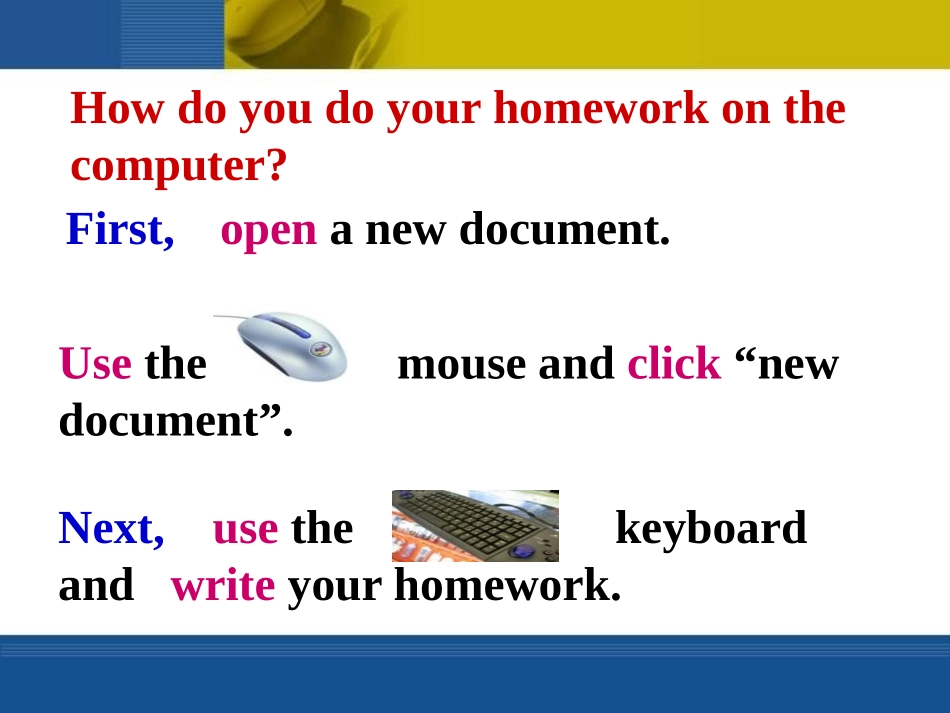 How do you do your homework on the computer?

First, open a new document.

Use the mouse and click “new document”.

Next, use the keyboard and write your homework.